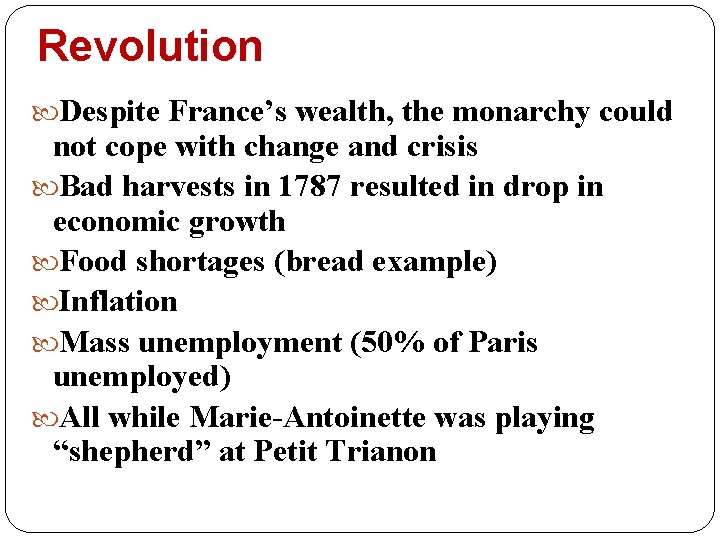 Revolution

Despite France’s wealth, the monarchy could not cope with change and crisis

Bad harvests in 1787 resulted in drop in economic growth

Food shortages (bread example)

Inflation

Mass unemployment (50% of Paris unemployed)

All while Marie-Antoinette was playing “shepherd” at Petit Trianon